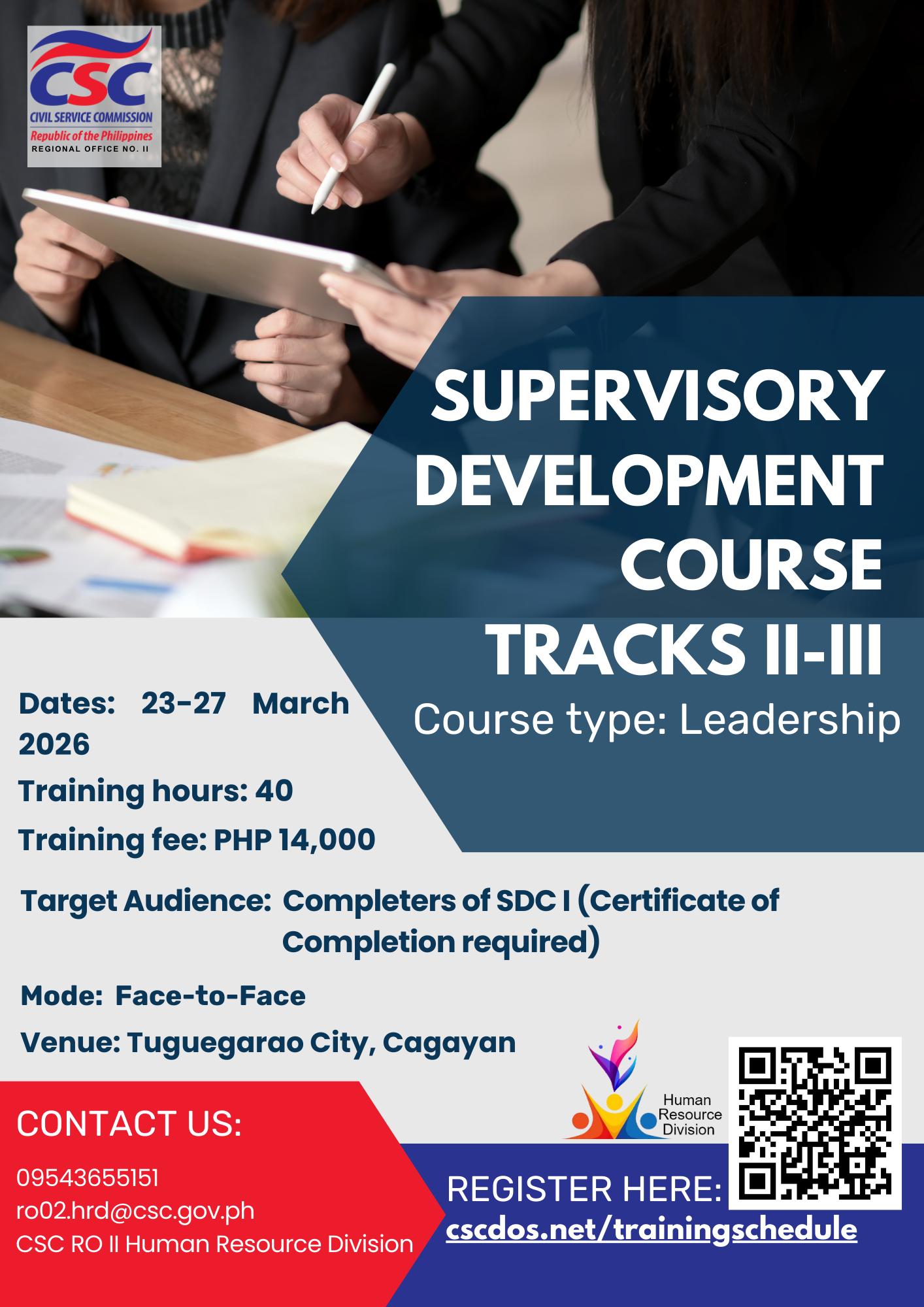 CSC
CIVIL SERVICE COMMISSION
Republic of the Philippines
REGIONAL OFFICE NO. II

SUPERVISORY DEVELOPMENT COURSE TRACKS II-III

Course type: Leadership

Dates: 23-27 March 2026

Training hours: 40

Training fee: PHP 14,000

Target Audience: Completers of SDC I (Certificate of Completion required)

Mode: Face-to-Face

Venue: Tuguegarao City, Cagayan

Human Resource Division

CONTACT US:

09543655151
ro02.hrd@csc.gov.ph
CSC RO II Human Resource Division

REGISTER HERE:
cscdos.net/trainingschedule